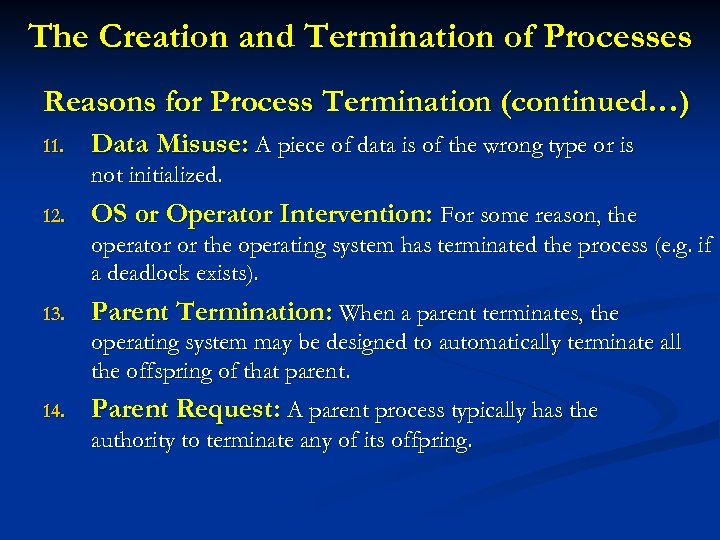 The Creation and Termination of Processes

Reasons for Process Termination (continued…)

11. Data Misuse: A piece of data is of the wrong type or is not initialized.

12. OS or Operator Intervention: For some reason, the operator or the operating system has terminated the process (e.g. if a deadlock exists).

13. Parent Termination: When a parent terminates, the operating system may be designed to automatically terminate all the offspring of that parent.

14. Parent Request: A parent process typically has the authority to terminate any of its offpring.